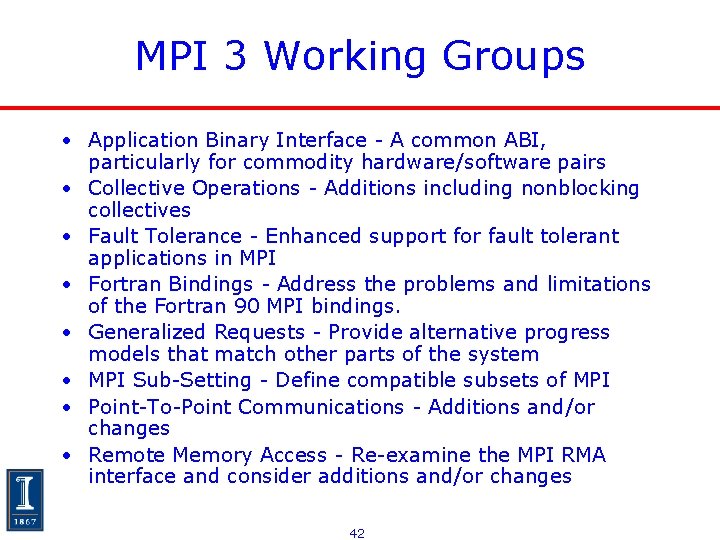 MPI 3 Working Groups

• Application Binary Interface - A common ABI, particularly for commodity hardware/software pairs
• Collective Operations - Additions including nonblocking collectives
• Fault Tolerance - Enhanced support for fault tolerant applications in MPI
• Fortran Bindings - Address the problems and limitations of the Fortran 90 MPI bindings.
• Generalized Requests - Provide alternative progress models that match other parts of the system
• MPI Sub-Setting - Define compatible subsets of MPI
• Point-To-Point Communications - Additions and/or changes
• Remote Memory Access - Re-examine the MPI RMA interface and consider additions and/or changes

I
1867

42